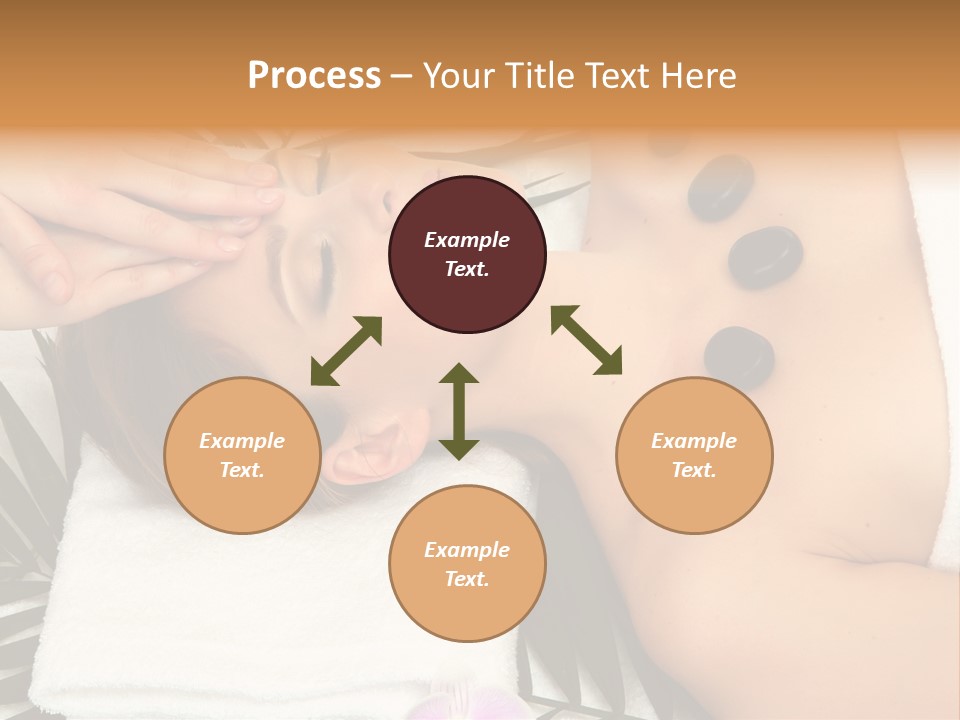 Process – Your Title Text Here

Example Text.

Example Text.

Example Text.

Example Text.